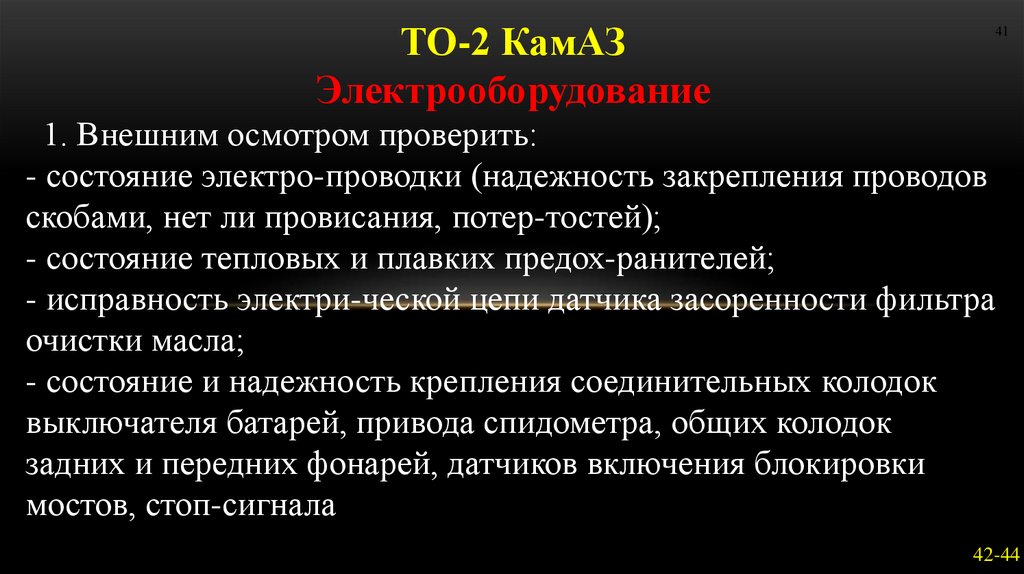 ТО-2 КамАЗ

41

Электрооборудование

1. Внешним осмотром проверить:
- состояние электро-проводки (надежность закрепления проводов скобами, нет ли провисания, потер-тостей);
- состояние тепловых и плавких предох-ранителей;
- исправность электри-ческой цепи датчика засоренности фильтра очистки масла;
- состояние и надежность крепления соединительных колодок выключателя батарей, привода спидометра, общих колодок задних и передних фонарей, датчиков включения блокировки мостов, стоп-сигнала

42-44